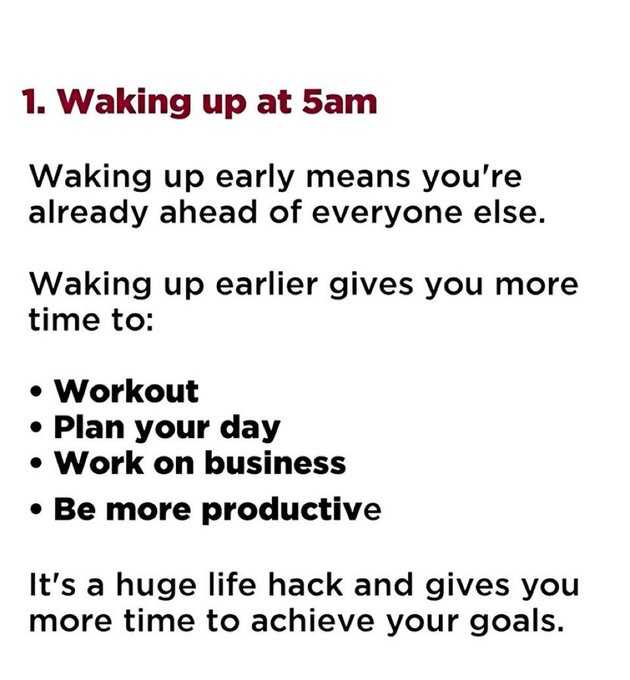 1. Waking up at 5am

Waking up early means you're already ahead of everyone else.

Waking up earlier gives you more time to:

• Workout
• Plan your day
• Work on business
• Be more productive

It's a huge life hack and gives you more time to achieve your goals.